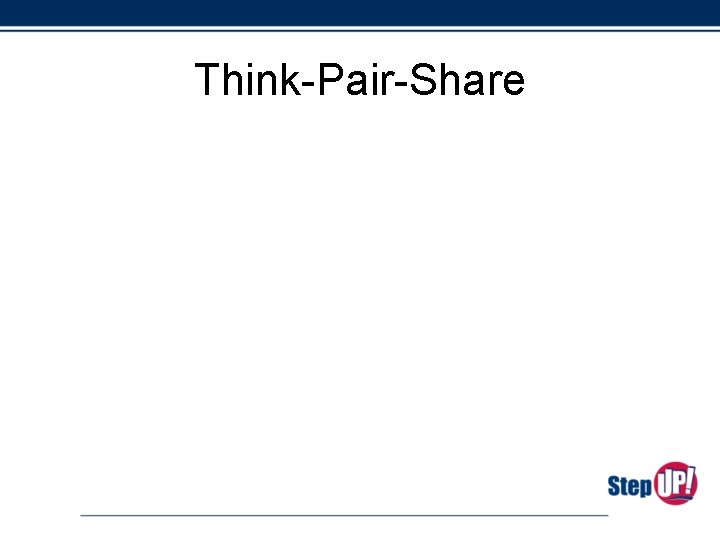 Think-Pair-Share

Step UP!